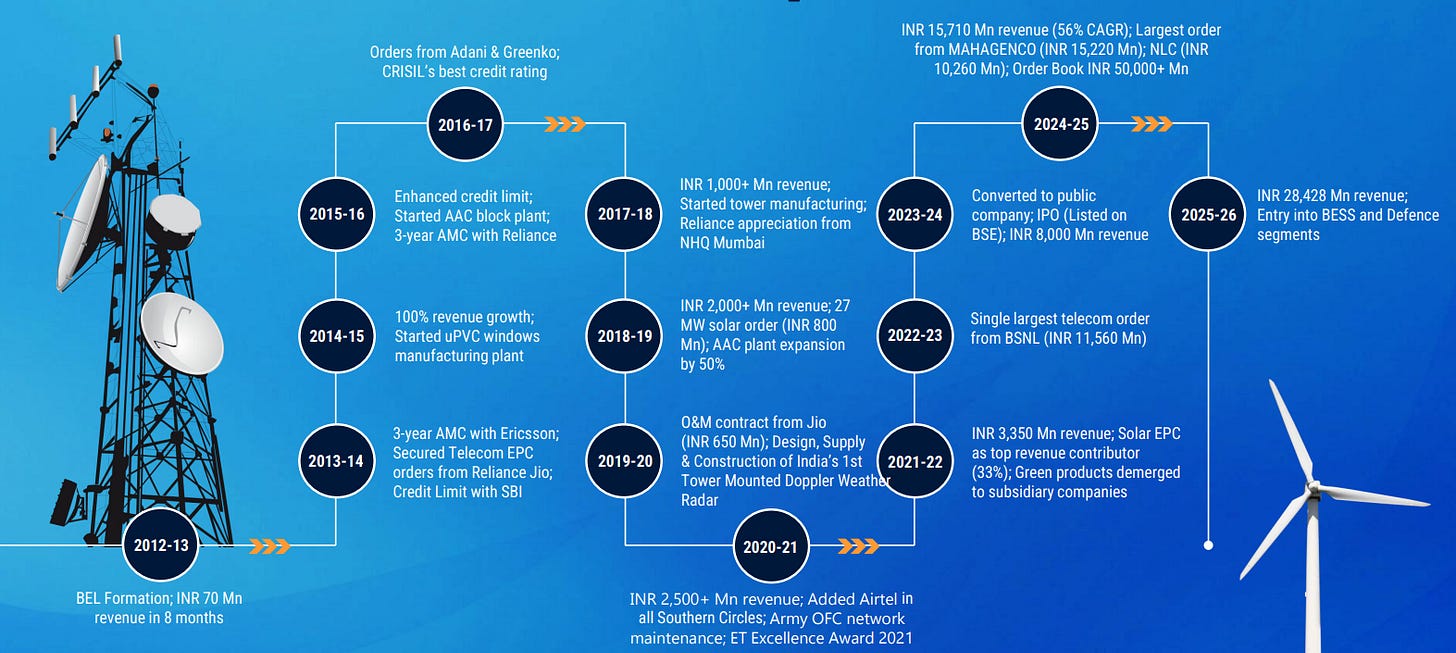 2012-13

BEL Formation; INR 70 Mn revenue in 8 months

2013-14

3-year AMC with Ericsson; Secured Telecom EPC orders from Reliance Jio; Credit Limit with SBI

2014-15

100% revenue growth; Started uPVC windows manufacturing plant

2015-16

Enhanced credit limit; Started AAC block plant; 3-year AMC with Reliance

2016-17

Orders from Adani & Greenko; CRISIL's best credit rating

2017-18

INR 1,000+ Mn revenue; Started tower manufacturing; Reliance appreciation from NHQ Mumbai

2018-19

INR 2,000+ Mn revenue; 27 MW solar order (INR 800 Mn); AAC plant expansion by 50%

2019-20

O&M contract from Jio (INR 650 Mn); Design, Supply & Construction of India's 1st Tower Mounted Doppler Weather Radar

2020-21

INR 2,500+ Mn revenue; Added Airtel in all Southern Circles; Army OFC network maintenance; ET Excellence Award 2021

2021-22

INR 3,350 Mn revenue; Solar EPC as top revenue contributor (33%); Green products demerged to subsidiary companies

2022-23

Single largest telecom order from BSNL (INR 11,560 Mn)

2023-24

Converted to public company; IPO (Listed on BSE); INR 8,000 Mn revenue

2024-25

INR 15,710 Mn revenue (56% CAGR); Largest order from MAHAGENCO (INR 15,220 Mn); NLC (INR 10,260 Mn); Order Book INR 50,000+ Mn

2025-26

INR 28,428 Mn revenue; Entry into BESS and Defence segments